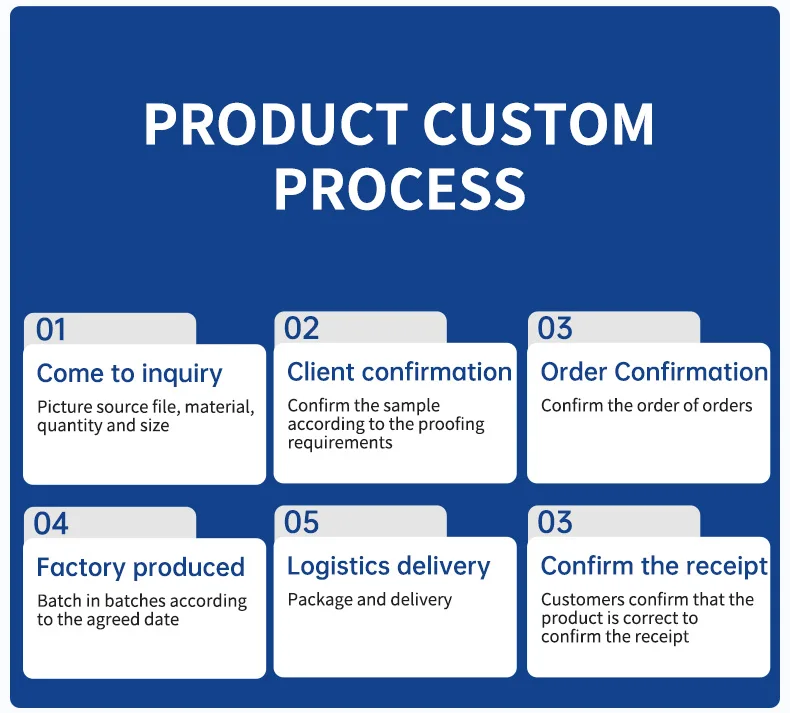 PRODUCT CUSTOM PROCESS

01
Come to inquiry
Picture source file, material, quantity and size

02
Client confirmation
Confirm the sample according to the proofing requirements

03
Order Confirmation
Confirm the order of orders

04
Factory produced
Batch in batches according to the agreed date

05
Logistics delivery
Package and delivery

03
Confirm the receipt
Customers confirm that the product is correct to confirm the receipt